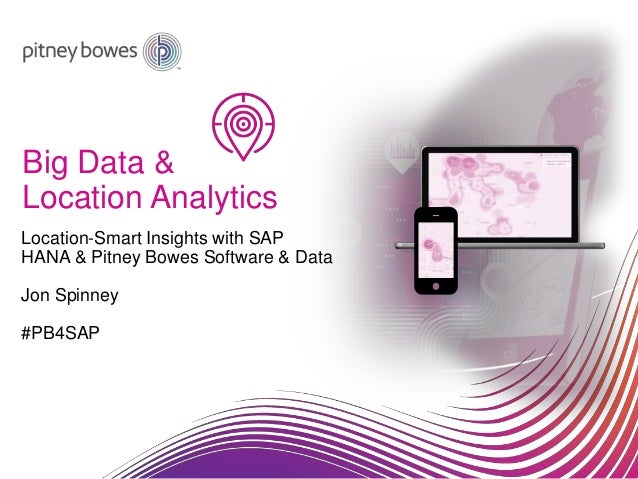 pitney bowes

Big Data & Location Analytics

Location-Smart Insights with SAP HANA & Pitney Bowes Software & Data

Jon Spinney

#PB4SAP